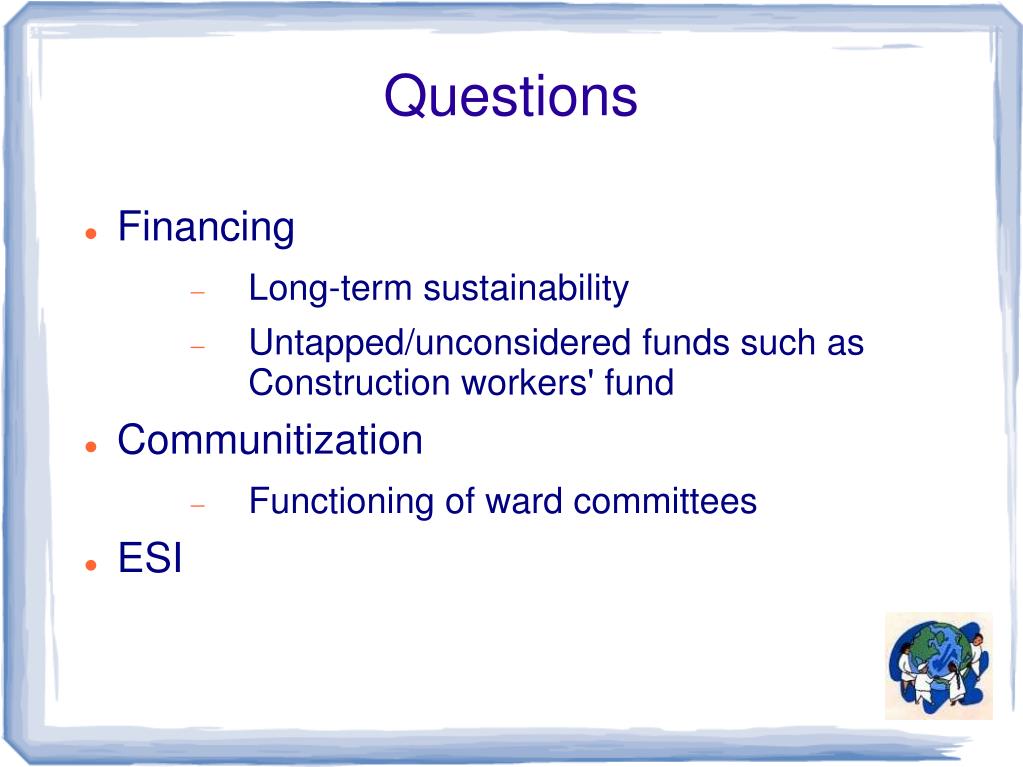 Questions

- Financing
  - Long-term sustainability
  - Untapped/unconsidered funds such as Construction workers' fund
- Communitization
  - Functioning of ward committees
- ESI